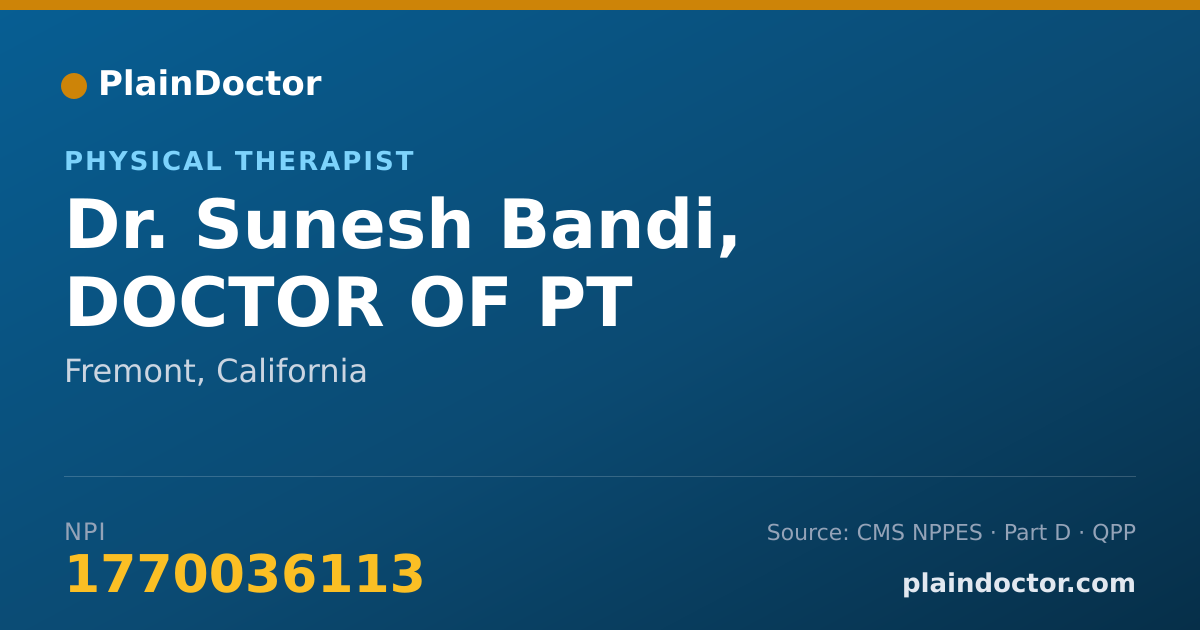 PlainDoctor

PHYSICAL THERAPIST

Dr. Sunesh Bandi, DOCTOR OF PT

Fremont, California

NPI
1770036113

Source: CMS NPPES · Part D · QPP

plaindoctor.com